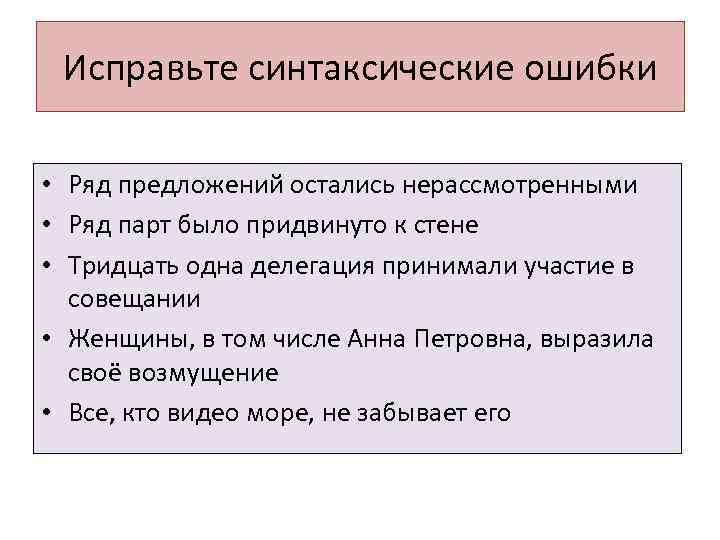 Исправьте синтаксические ошибки

• Ряд предложений остались нерассмотренными
• Ряд парт было придвинуто к стене
• Тридцать одна делегация принимали участие в совещании
• Женщины, в том числе Анна Петровна, выразила своё возмущение
• Все, кто видео море, не забывает его